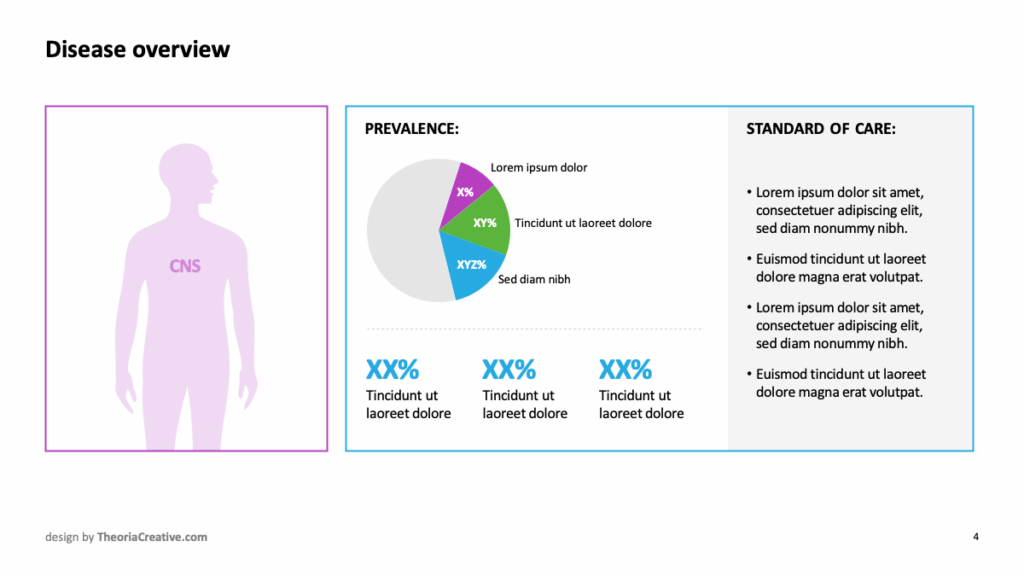 Disease overview

CNS

PREVALENCE:

X%
Lorem ipsum dolor

XY%
Tincidunt ut laoreet dolore

XYZ%
Sed diam nibh

XX%
Tincidunt ut laoreet dolore

XX%
Tincidunt ut laoreet dolore

XX%
Tincidunt ut laoreet dolore

STANDARD OF CARE:

• Lorem ipsum dolor sit amet, consectetuer adipiscing elit, sed diam nonummy nibh.

• Euismod tincidunt ut laoreet dolore magna erat volutpat.

• Lorem ipsum dolor sit amet, consectetuer adipiscing elit, sed diam nonummy nibh.

• Euismod tincidunt ut laoreet dolore magna erat volutpat.

design by TheoriaCreative.com

4